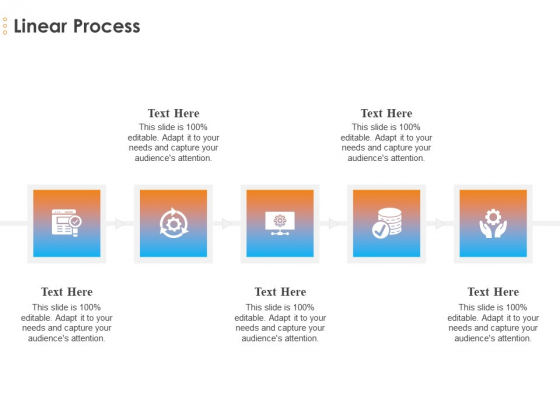 Linear Process

Text Here
This slide is 100% editable. Adapt it to your needs and capture your audience's attention.

Text Here
This slide is 100% editable. Adapt it to your needs and capture your audience's attention.

Text Here
This slide is 100% editable. Adapt it to your needs and capture your audience's attention.

Text Here
This slide is 100% editable. Adapt it to your needs and capture your audience's attention.

Text Here
This slide is 100% editable. Adapt it to your needs and capture your audience's attention.